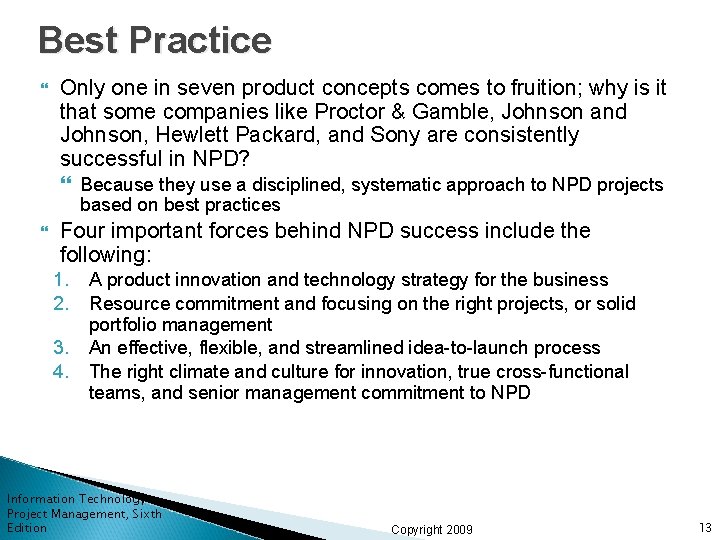 Best Practice

Only one in seven product concepts comes to fruition; why is it that some companies like Proctor & Gamble, Johnson and Johnson, Hewlett Packard, and Sony are consistently successful in NPD?

Because they use a disciplined, systematic approach to NPD projects based on best practices

Four important forces behind NPD success include the following:

1. A product innovation and technology strategy for the business
2. Resource commitment and focusing on the right projects, or solid portfolio management
3. An effective, flexible, and streamlined idea-to-launch process
4. The right climate and culture for innovation, true cross-functional teams, and senior management commitment to NPD

Information Technology Project Management, Sixth Edition

Copyright 2009

13